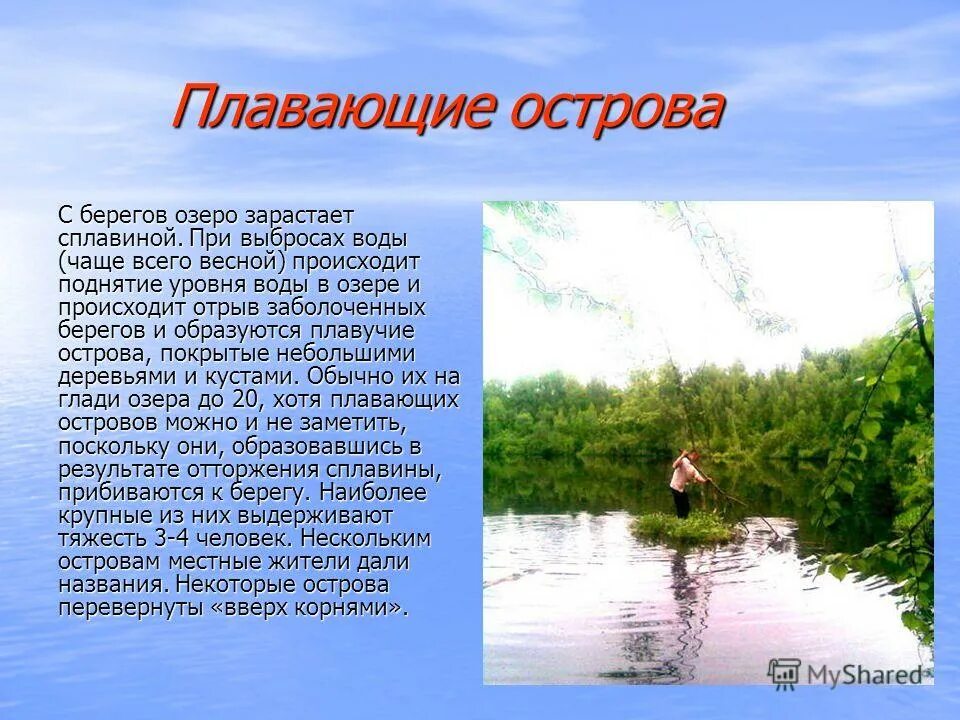 Плавающие острова

С берегов озеро зарастает сплавиной. При выбросах воды (чаще всего весной) происходит поднятие уровня воды в озере и происходит отрыв заболоченных берегов и образуются плавучие острова, покрытые небольшими деревьями и кустами. Обычно их на глади озера до 20, хотя плавающих островов можно и не заметить, поскольку они, образовавшись в результате отторжения сплавины, прибиваются к берегу. Наиболее крупные из них выдерживают тяжесть 3-4 человек. Нескольким островам местные жители дали названия. Некоторые острова перевернуты «вверх корнями».

MyShared